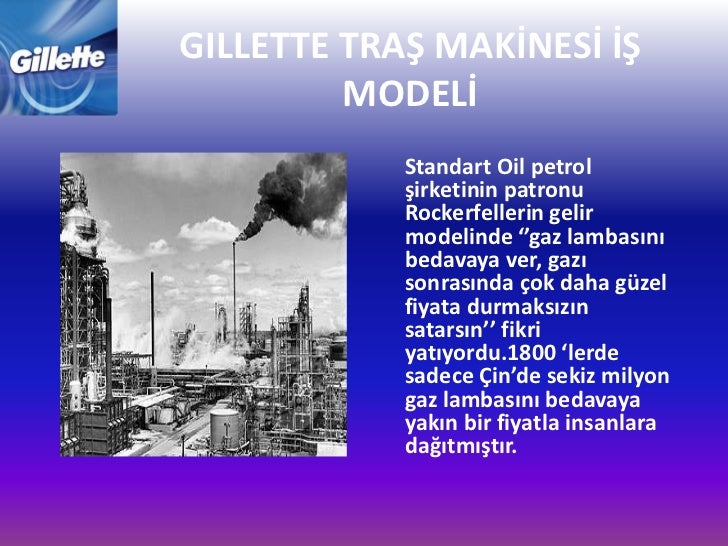 Gillette

GILLETTE TRAŞ MAKİNESİ İŞ MODELİ

Standart Oil petrol şirketinin patronu Rockerfellerin gelir modelinde ‘’gaz lambasını bedavaya ver, gazı sonrasında çok daha güzel fiyata durmaksızın satarsın’’ fikri yatıyordu.1800 ‘lerde sadece Çin’de sekiz milyon gaz lambasını bedavaya yakın bir fiyatla insanlara dağıtmıştır.